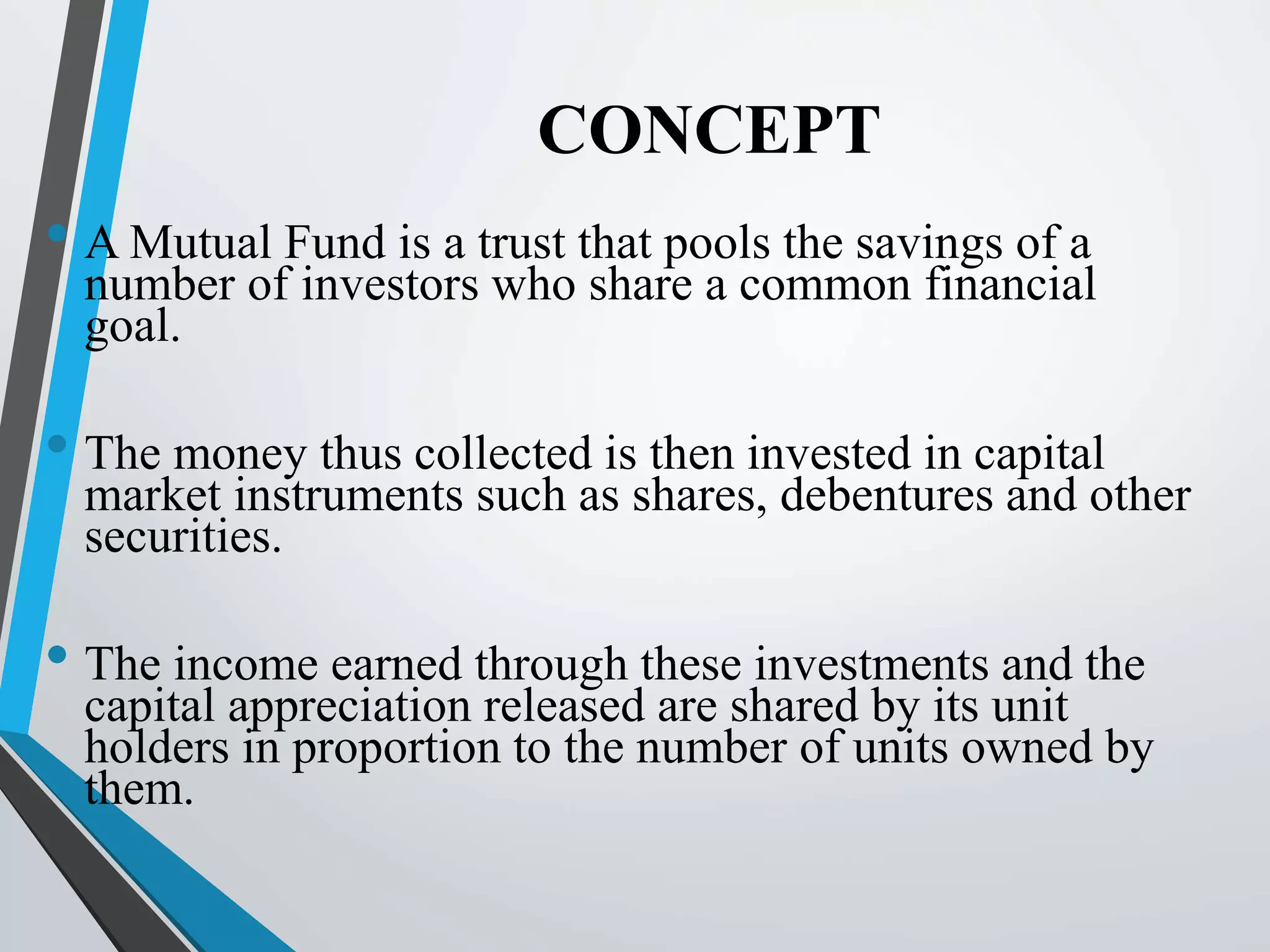 CONCEPT

• A Mutual Fund is a trust that pools the savings of a number of investors who share a common financial goal.

• The money thus collected is then invested in capital market instruments such as shares, debentures and other securities.

• The income earned through these investments and the capital appreciation released are shared by its unit holders in proportion to the number of units owned by them.